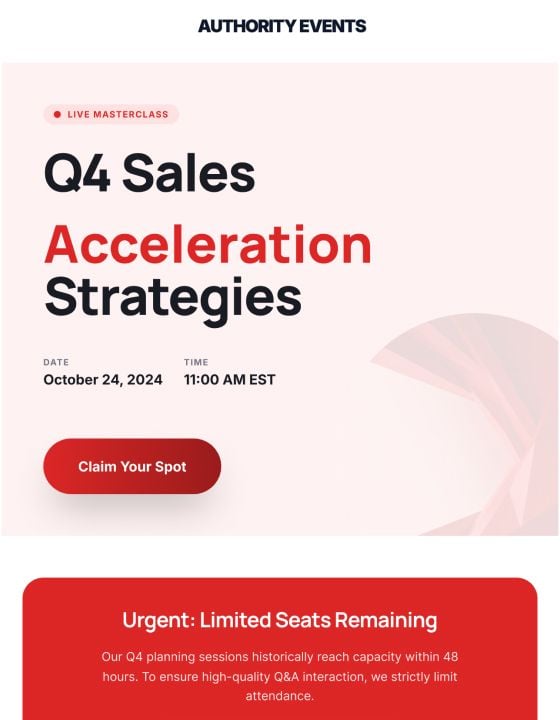 AUTHORITY EVENTS

LIVE MASTERCLASS

Q4 Sales Acceleration Strategies

DATE
October 24, 2024

TIME
11:00 AM EST

Claim Your Spot

Urgent: Limited Seats Remaining

Our Q4 planning sessions historically reach capacity within 48 hours. To ensure high-quality Q&A interaction, we strictly limit attendance.